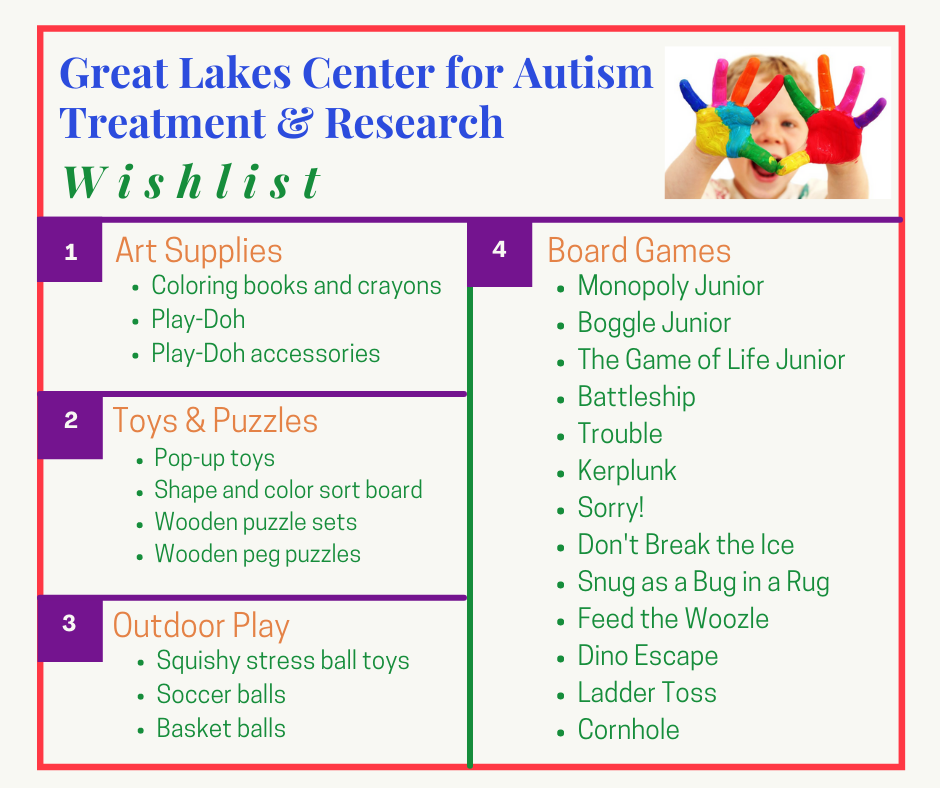 Great Lakes Center for Autism Treatment & Research
Wishlist

1 Art Supplies
- Coloring books and crayons
- Play-Doh
- Play-Doh accessories

2 Toys & Puzzles
- Pop-up toys
- Shape and color sort board
- Wooden puzzle sets
- Wooden peg puzzles

3 Outdoor Play
- Squishy stress ball toys
- Soccer balls
- Basket balls

4 Board Games
- Monopoly Junior
- Boggle Junior
- The Game of Life Junior
- Battleship
- Trouble
- Kerplunk
- Sorry!
- Don't Break the Ice
- Snug as a Bug in a Rug
- Feed the Woozle
- Dino Escape
- Ladder Toss
- Cornhole